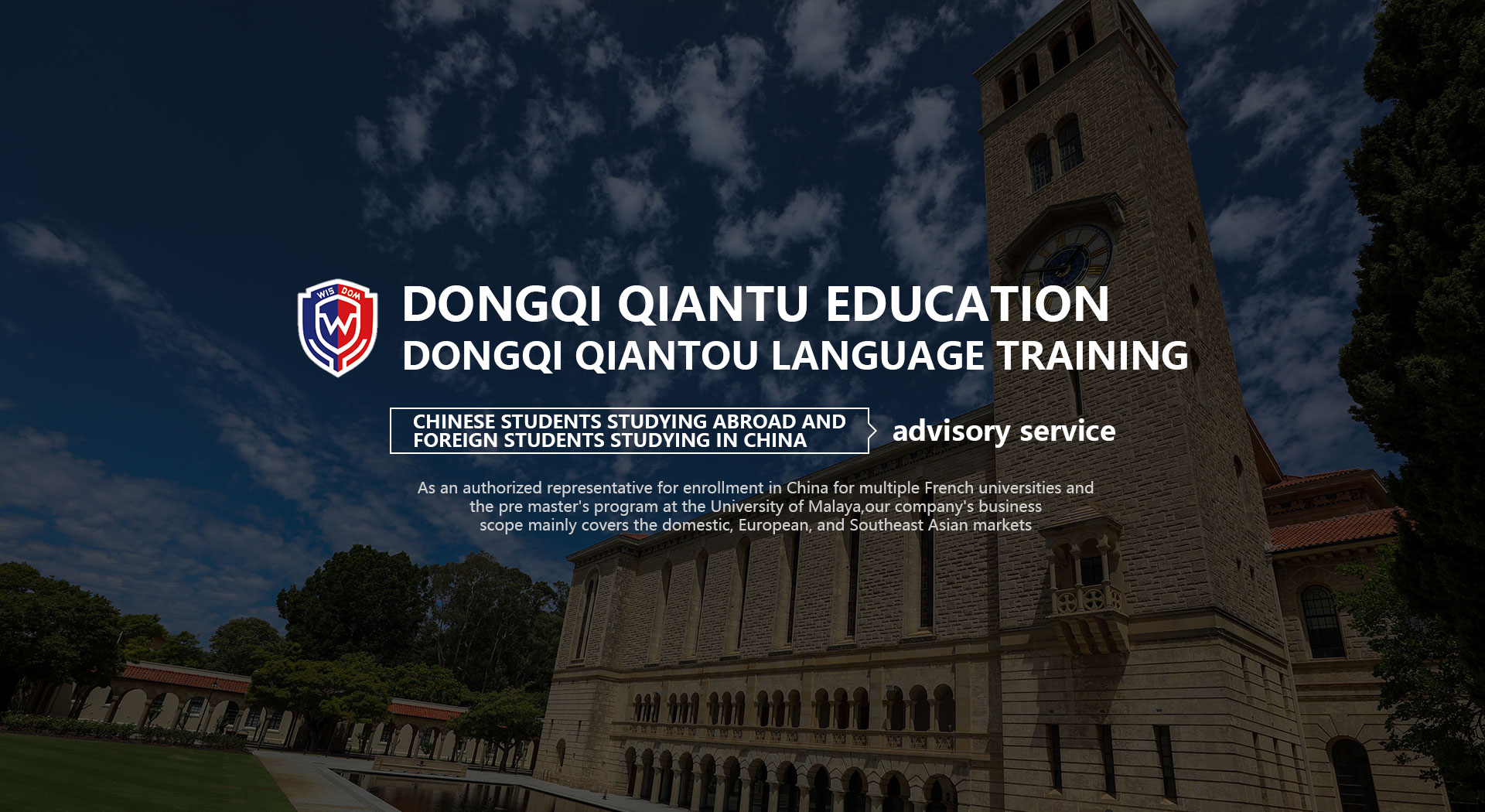 WIS DOM
W

DONGQI QIANTU EDUCATION
DONGQI QIANTOU LANGUAGE TRAINING

CHINESE STUDENTS STUDYING ABROAD AND FOREIGN STUDENTS STUDYING IN CHINA

advisory service

As an authorized representative for enrollment in China for multiple French universities and the pre master's program at the University of Malaya,our company's business scope mainly covers the domestic, European, and Southeast Asian markets